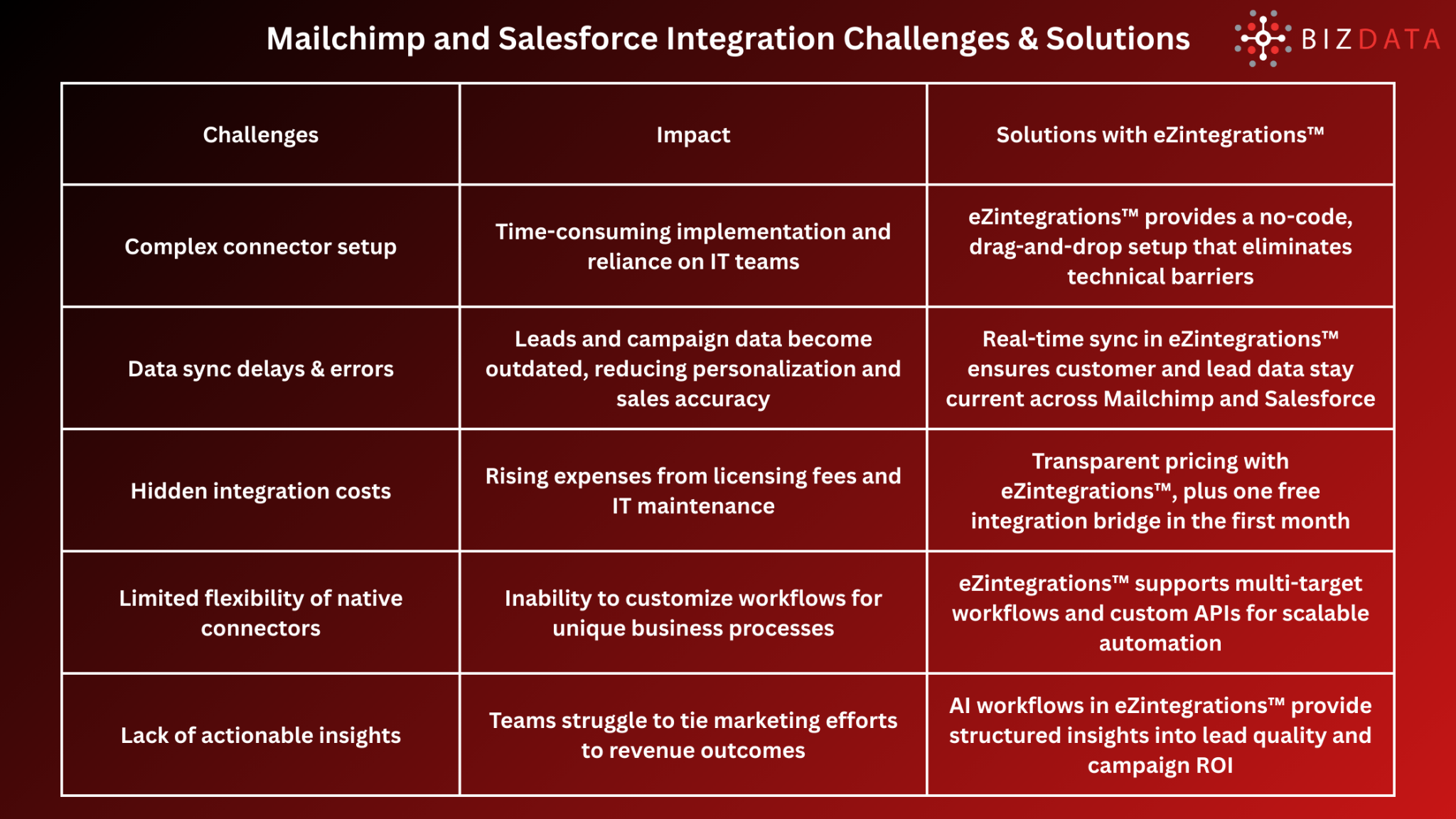 Mailchimp and Salesforce Integration Challenges & Solutions

BIZDATA

| Challenges | Impact | Solutions with eZintegrations™ |
|---|---|---|
| Complex connector setup | Time-consuming implementation and reliance on IT teams | eZintegrations™ provides a no-code, drag-and-drop setup that eliminates technical barriers |
| Data sync delays & errors | Leads and campaign data become outdated, reducing personalization and sales accuracy | Real-time sync in eZintegrations™ ensures customer and lead data stay current across Mailchimp and Salesforce |
| Hidden integration costs | Rising expenses from licensing fees and IT maintenance | Transparent pricing with eZintegrations™, plus one free integration bridge in the first month |
| Limited flexibility of native connectors | Inability to customize workflows for unique business processes | eZintegrations™ supports multi-target workflows and custom APIs for scalable automation |
| Lack of actionable insights | Teams struggle to tie marketing efforts to revenue outcomes | AI workflows in eZintegrations™ provide structured insights into lead quality and campaign ROI |